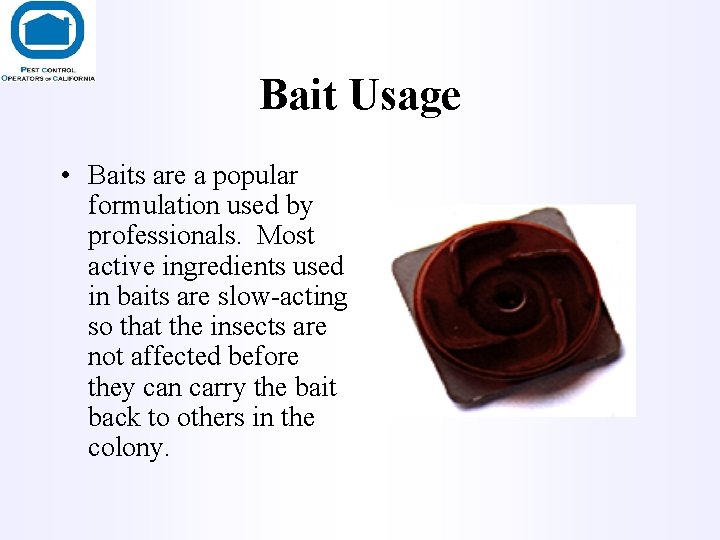 PEST CONTROL
OPERATORS OF CALIFORNIA

Bait Usage

• Baits are a popular formulation used by professionals. Most active ingredients used in baits are slow-acting so that the insects are not affected before they can carry the bait back to others in the colony.